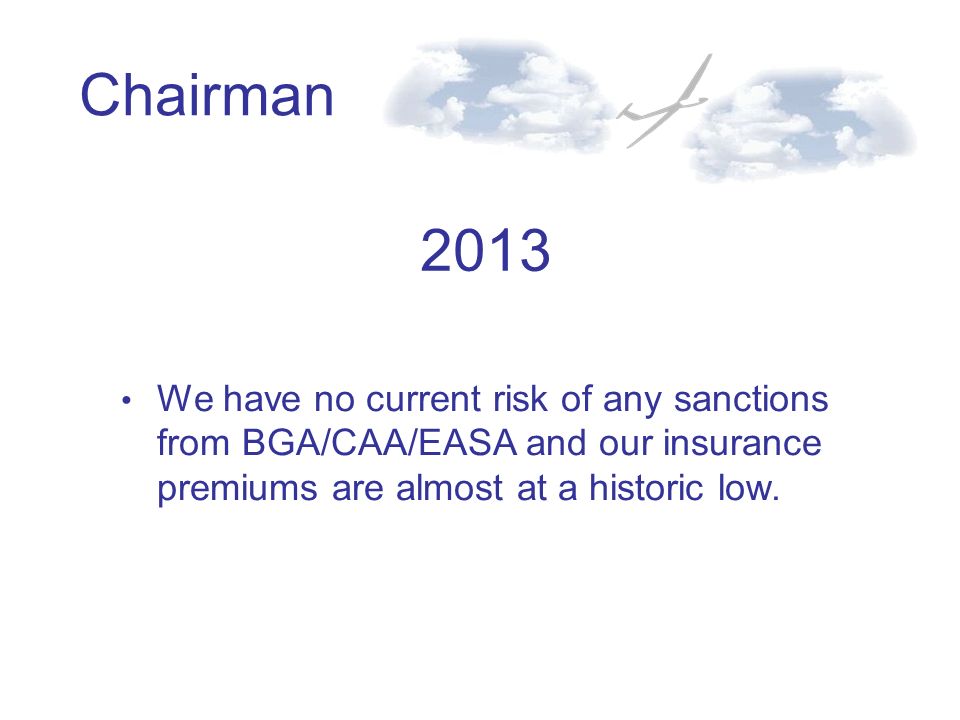 Chairman

2013

• We have no current risk of any sanctions from BGA/CAA/EASA and our insurance premiums are almost at a historic low.